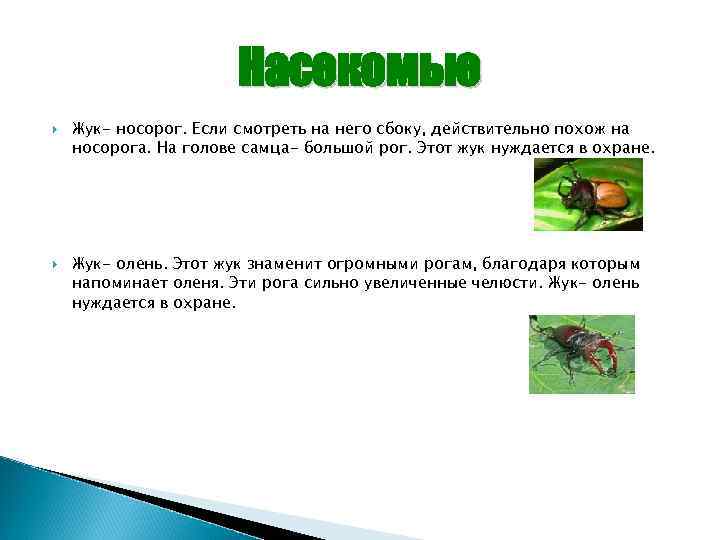 Насекомые

Жук- носорог. Если смотреть на него сбоку, действительно похож на носорога. На голове самца- большой рог. Этот жук нуждается в охране.

Жук- олень. Этот жук знаменит огромными рогам, благодаря которым напоминает оленя. Эти рога сильно увеличенные челюсти. Жук- олень нуждается в охране.